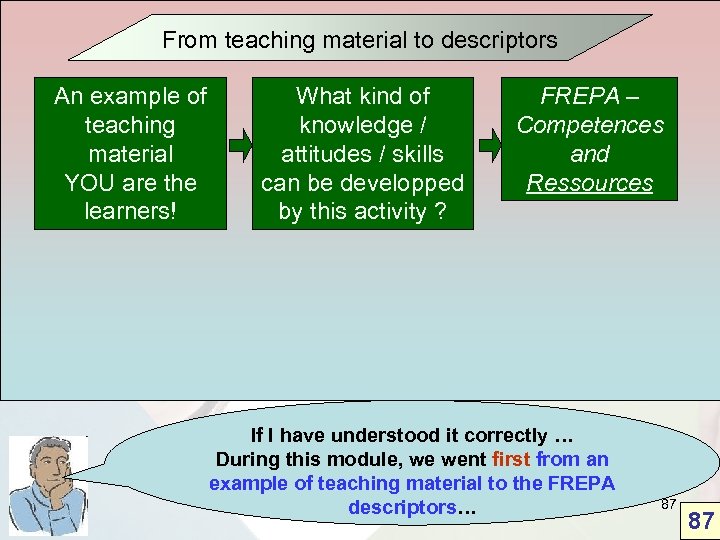 From teaching material to descriptors

An example of teaching material YOU are the learners!

What kind of knowledge / attitudes / skills can be developped by this activity ?

FREPA – Competences and Ressources

If I have understood it correctly …
During this module, we went first from an example of teaching material to the FREPA descriptors…

87

87